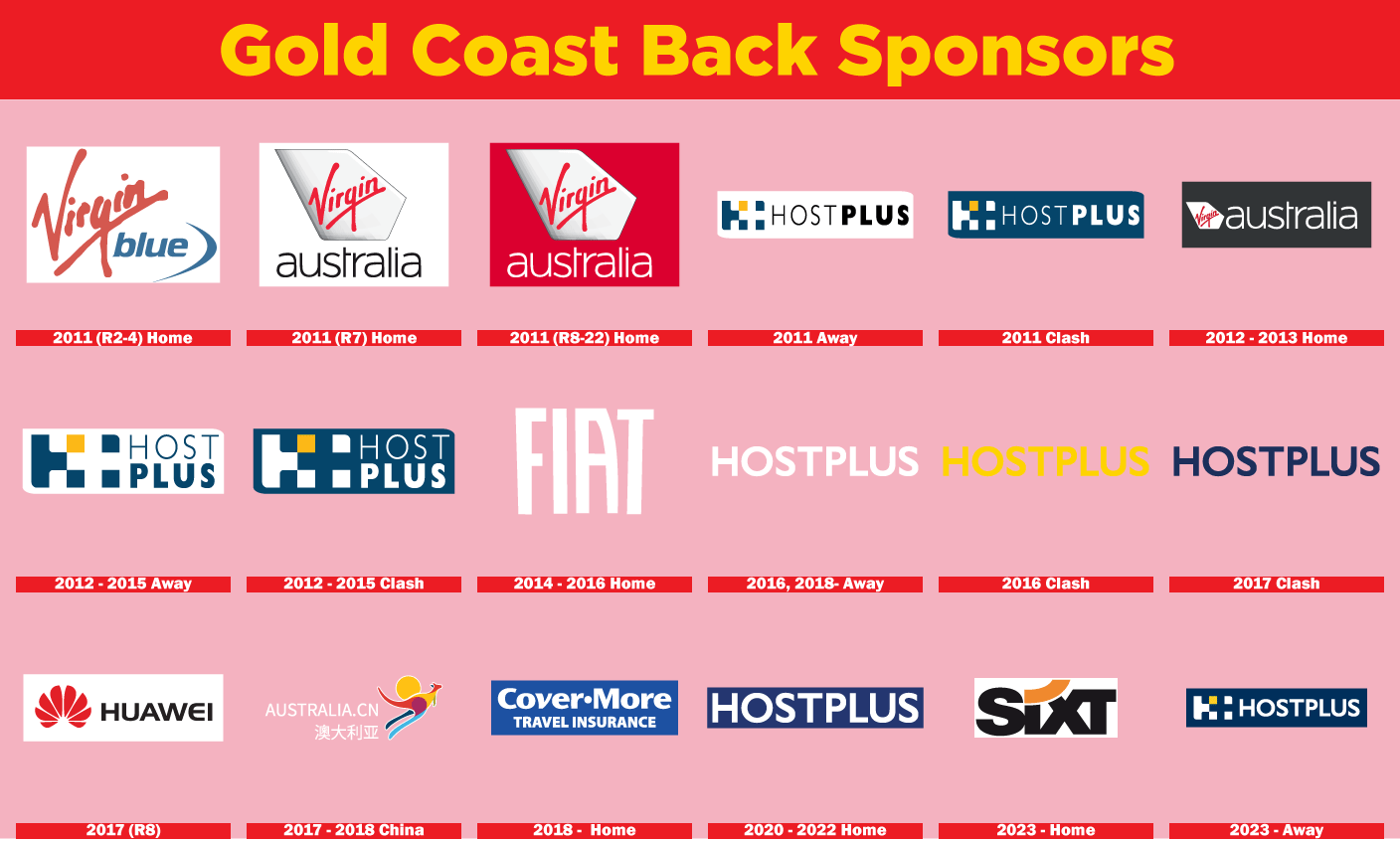 Gold Coast Back Sponsors

Virgin blue
2011 (R2-4) Home

Virgin australia
2011 (R7) Home

Virgin australia
2011 (R8-22) Home

HOSTPLUS
2011 Away

HOSTPLUS
2011 Clash

Virgin australia
2012 - 2013 Home

HOST PLUS
2012 - 2015 Away

HOST PLUS
2012 - 2015 Clash

FIAT
2014 - 2016 Home

HOSTPLUS
2016, 2018- Away

HOSTPLUS
2016 Clash

HOSTPLUS
2017 Clash

HUAWEI
2017 (R8)

AUSTRALIA.CN 澳大利亚
2017 - 2018 China

Cover-More TRAVEL INSURANCE
2018 - Home

HOSTPLUS
2020 - 2022 Home

SIXT
2023 - Home

HOSTPLUS
2023 - Away